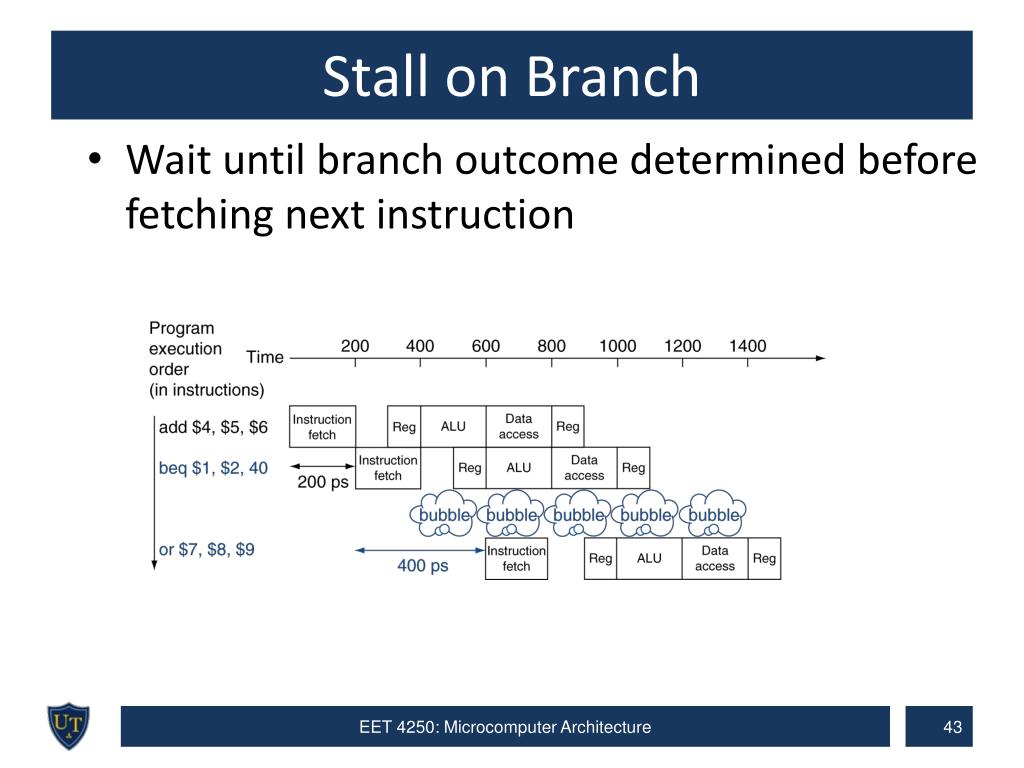 Stall on Branch

• Wait until branch outcome determined before fetching next instruction

Program execution order (in instructions)

Time 200 400 600 800 1000 1200 1400

add $4, $5, $6 Instruction fetch Reg ALU Data access Reg

beq $1, $2, 40 200 ps Instruction fetch Reg ALU Data access Reg

bubble bubble bubble bubble bubble

or $7, $8, $9 400 ps Instruction fetch Reg ALU Data access Reg

UT

EET 4250: Microcomputer Architecture

43